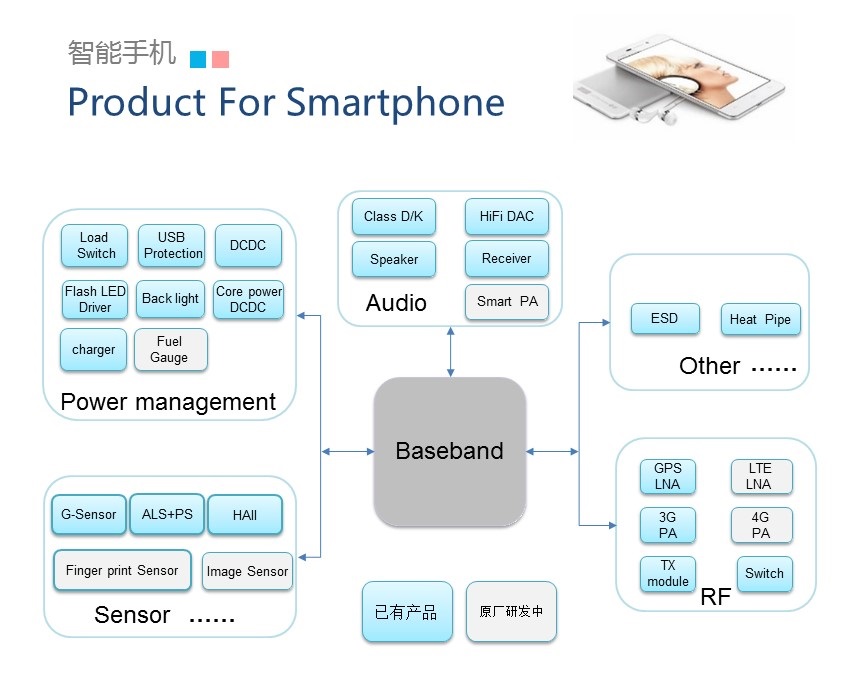 智能手机

Product For Smartphone

Load Switch

USB Protection

DCDC

Flash LED Driver

Back light

Core power DCDC

charger

Fuel Gauge

Power management

Class D/K

HiFi DAC

Speaker

Receiver

Audio

Smart PA

ESD

Heat Pipe

Other ……

Baseband

G-Sensor

ALS+PS

HAll

Finger print Sensor

Image Sensor

Sensor ……

GPS LNA

LTE LNA

3G PA

4G PA

TX module

Switch

RF

已有产品

原厂研发中